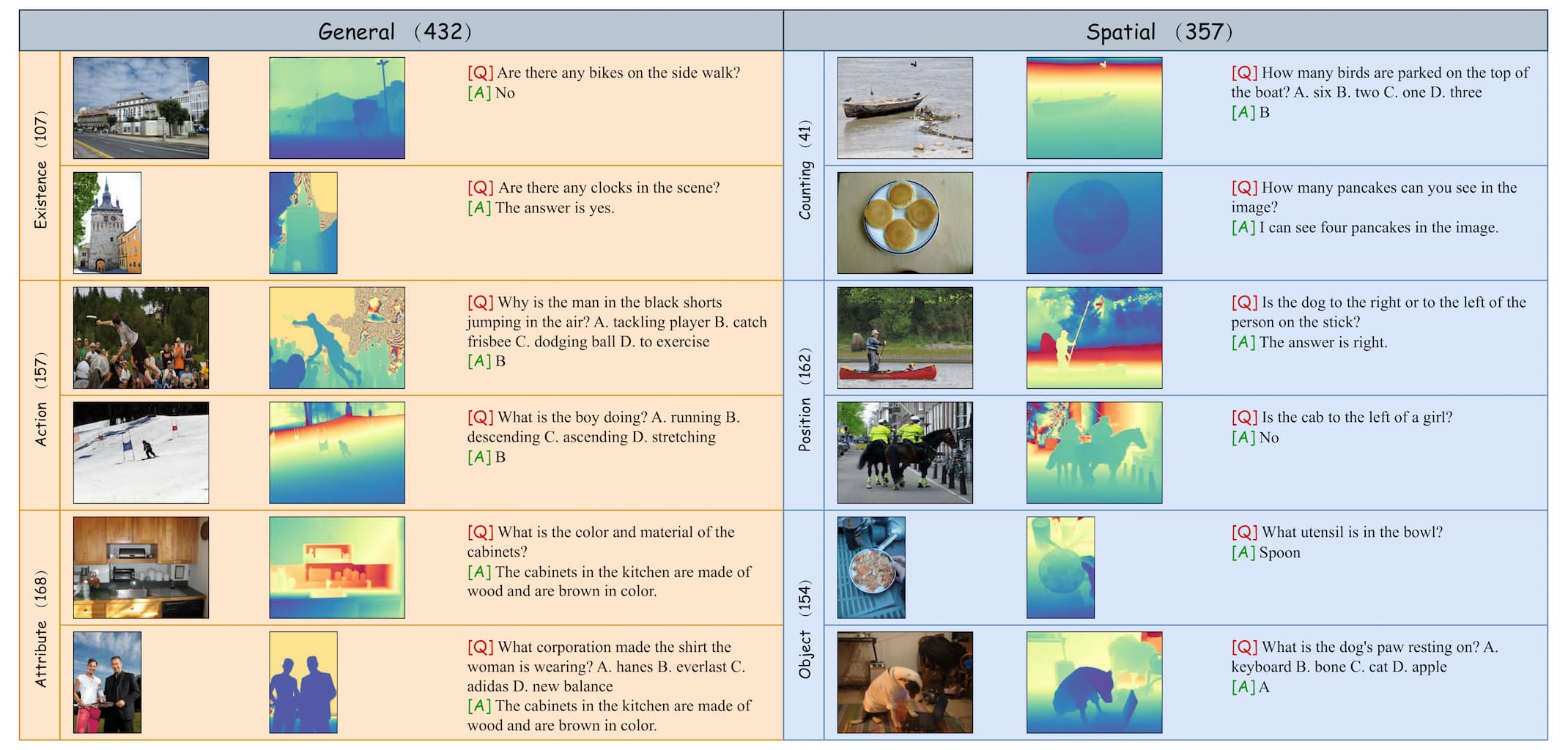 General (432)

Existence (107)

[Q] Are there any bikes on the side walk?
[A] No

[Q] Are there any clocks in the scene?
[A] The answer is yes.

Action (157)

[Q] Why is the man in the black shorts jumping in the air? A. tackling player B. catch frisbee C. dodging ball D. to exercise
[A] B

[Q] What is the boy doing? A. running B. descending C. ascending D. stretching
[A] B

Attribute (168)

[Q] What is the color and material of the cabinets?
[A] The cabinets in the kitchen are made of wood and are brown in color.

[Q] What corporation made the shirt the woman is wearing? A. hanes B. everlast C. adidas D. new balance
[A] The cabinets in the kitchen are made of wood and are brown in color.

Spatial (357)

Counting (41)

[Q] How many birds are parked on the top of the boat? A. six B. two C. one D. three
[A] B

[Q] How many pancakes can you see in the image?
[A] I can see four pancakes in the image.

Position (162)

[Q] Is the dog to the right or to the left of the person on the stick?
[A] The answer is right.

[Q] Is the cab to the left of a girl?
[A] No

Object (154)

[Q] What utensil is in the bowl?
[A] Spoon

[Q] What is the dog's paw resting on? A. keyboard B. bone C. cat D. apple
[A] A